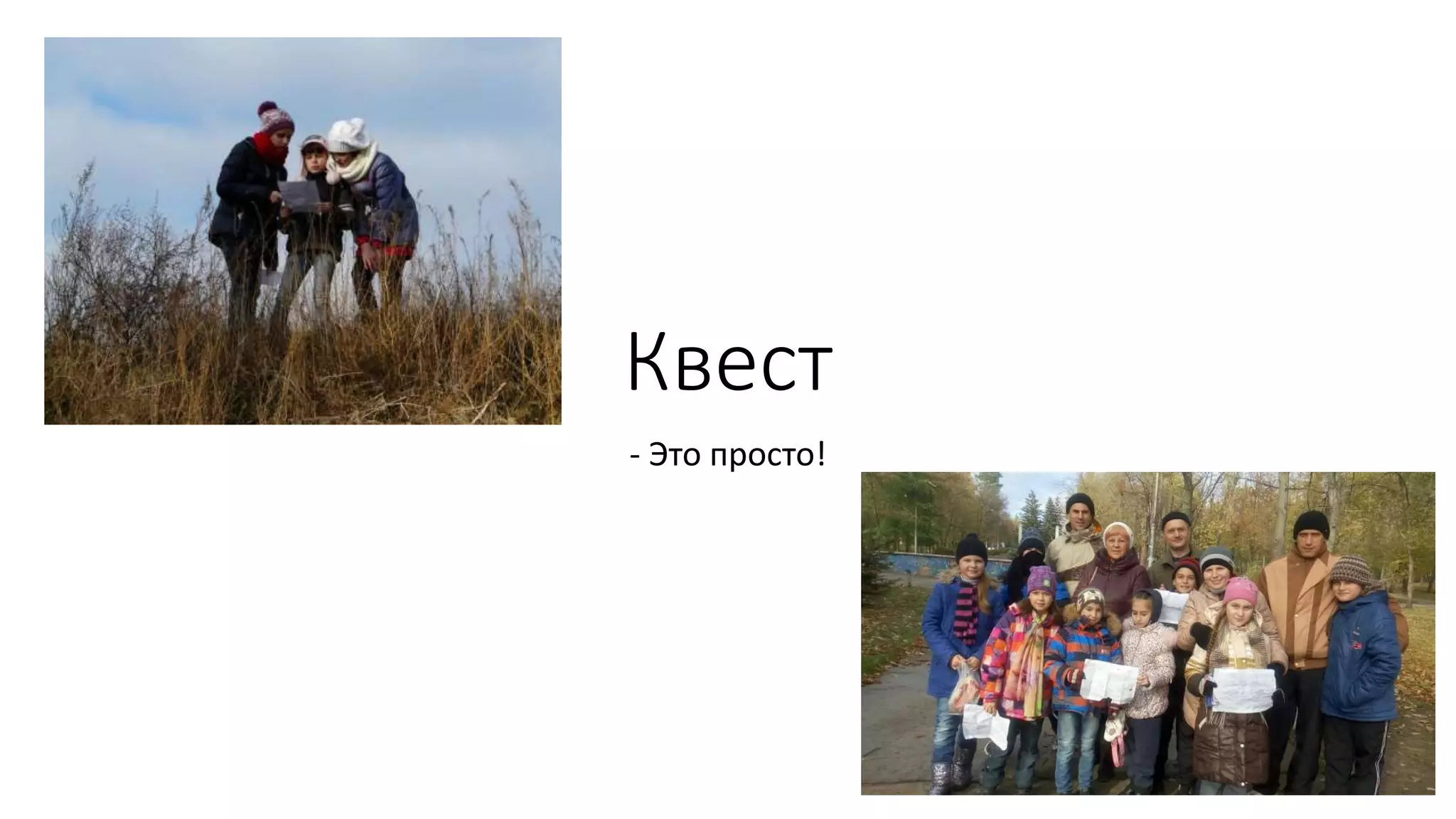 Квест

- Это просто!